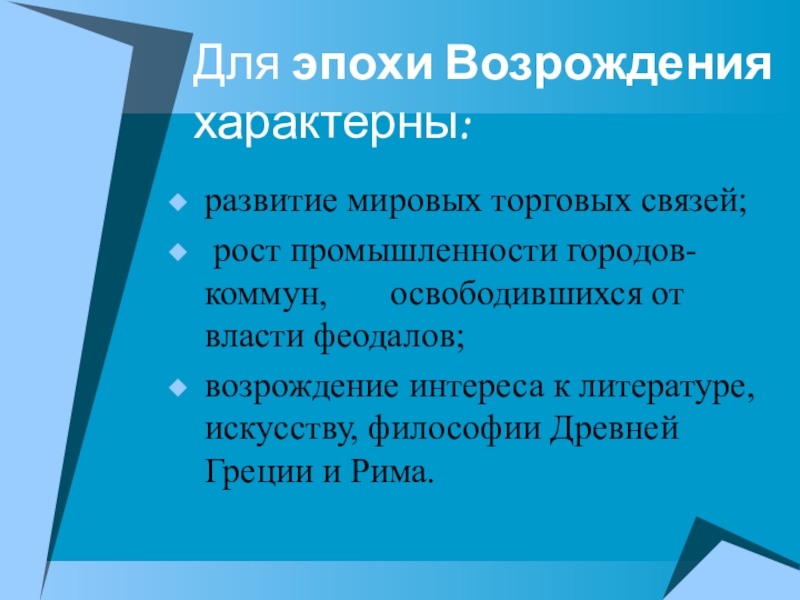 Для эпохи Возрождения характерны:

развитие мировых торговых связей;

рост промышленности городов-коммун, освободившихся от власти феодалов;

возрождение интереса к литературе, искусству, философии Древней Греции и Рима.